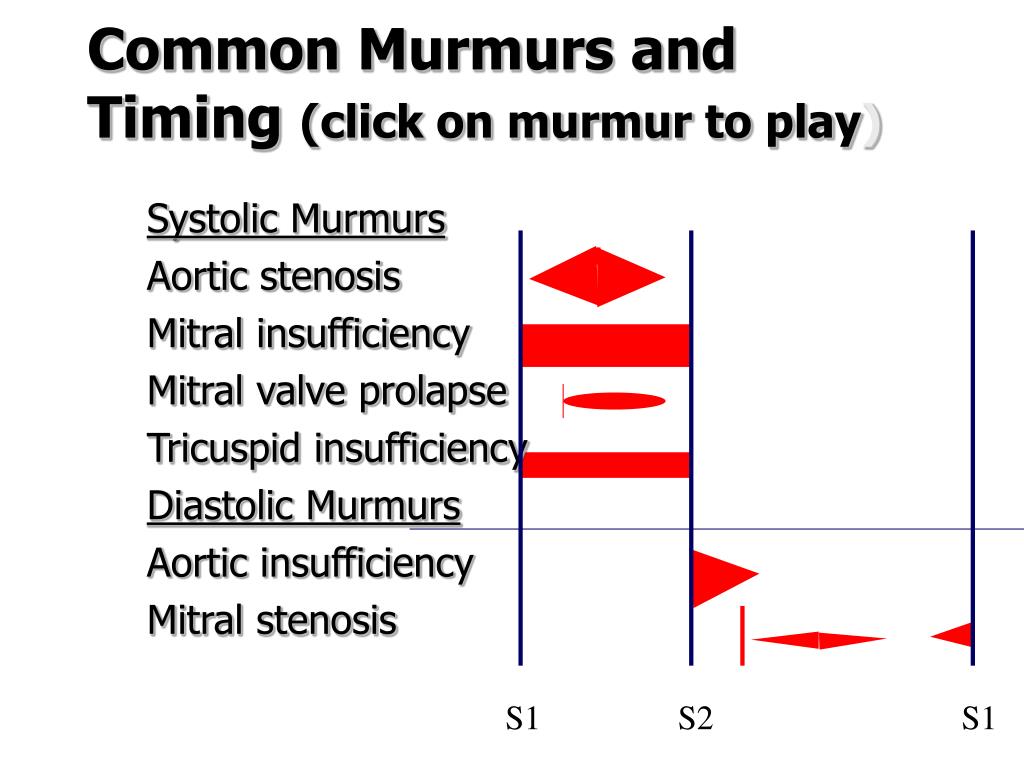 Common Murmurs and Timing (click on murmur to play)

Systolic Murmurs
Aortic stenosis
Mitral insufficiency
Mitral valve prolapse
Tricuspid insufficiency
Diastolic Murmurs
Aortic insufficiency
Mitral stenosis

S1 S2 S1